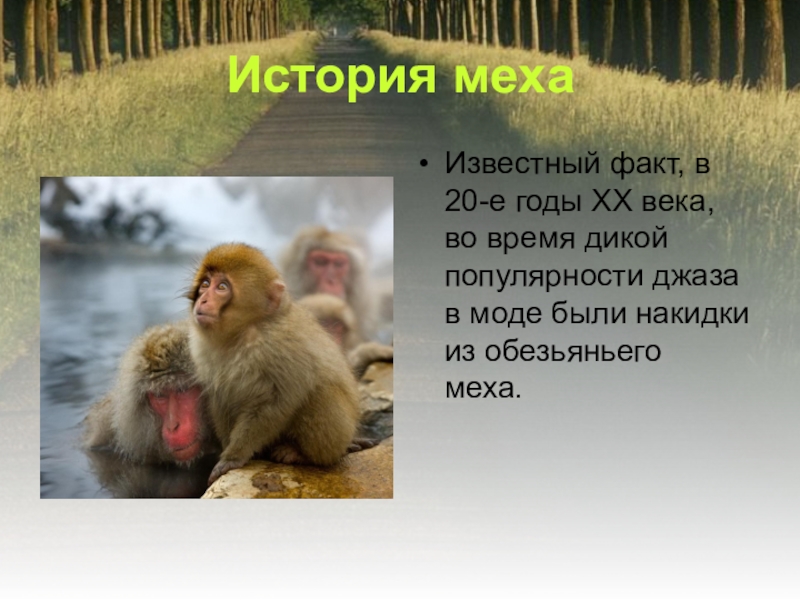 История меха

• Известный факт, в 20-е годы XX века, во время дикой популярности джаза в моде были накидки из обезьяньего меха.